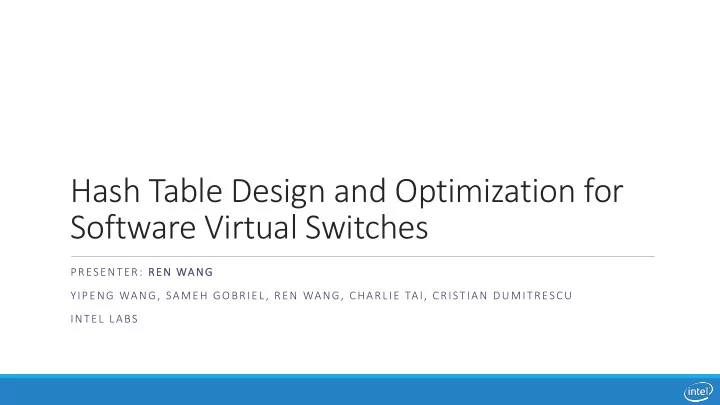 Hash Table Design and Optimization for Software Virtual Switches

PRESENTER: REN WANG

YIPENG WANG, SAMEH GOBRIEL, REN WANG, CHARLIE TAI, CRISTIAN DUMITRESCU

INTEL LABS

intel